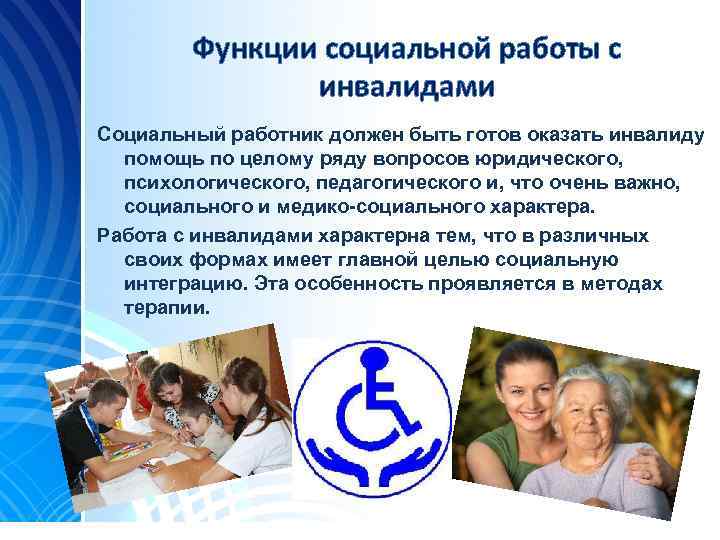 Функции социальной работы с инвалидами

Социальный работник должен быть готов оказать инвалиду помощь по целому ряду вопросов юридического, психологического, педагогического и, что очень важно, социального и медико-социального характера.

Работа с инвалидами характерна тем, что в различных своих формах имеет главной целью социальную интеграцию. Эта особенность проявляется в методах терапии.